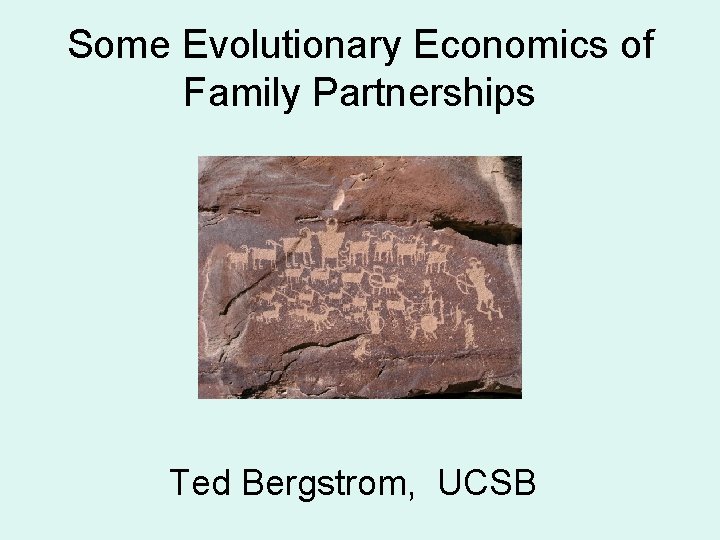 Some Evolutionary Economics of Family Partnerships

Ted Bergstrom, UCSB